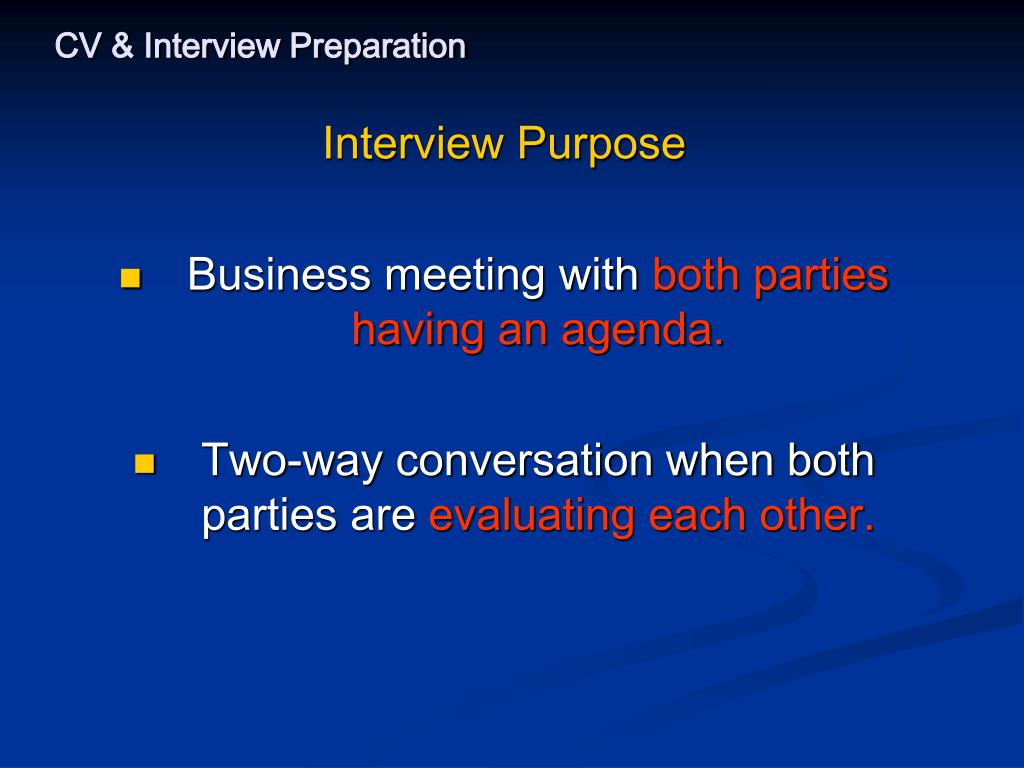 CV & Interview Preparation

Interview Purpose

- Business meeting with both parties having an agenda.

- Two-way conversation when both parties are evaluating each other.